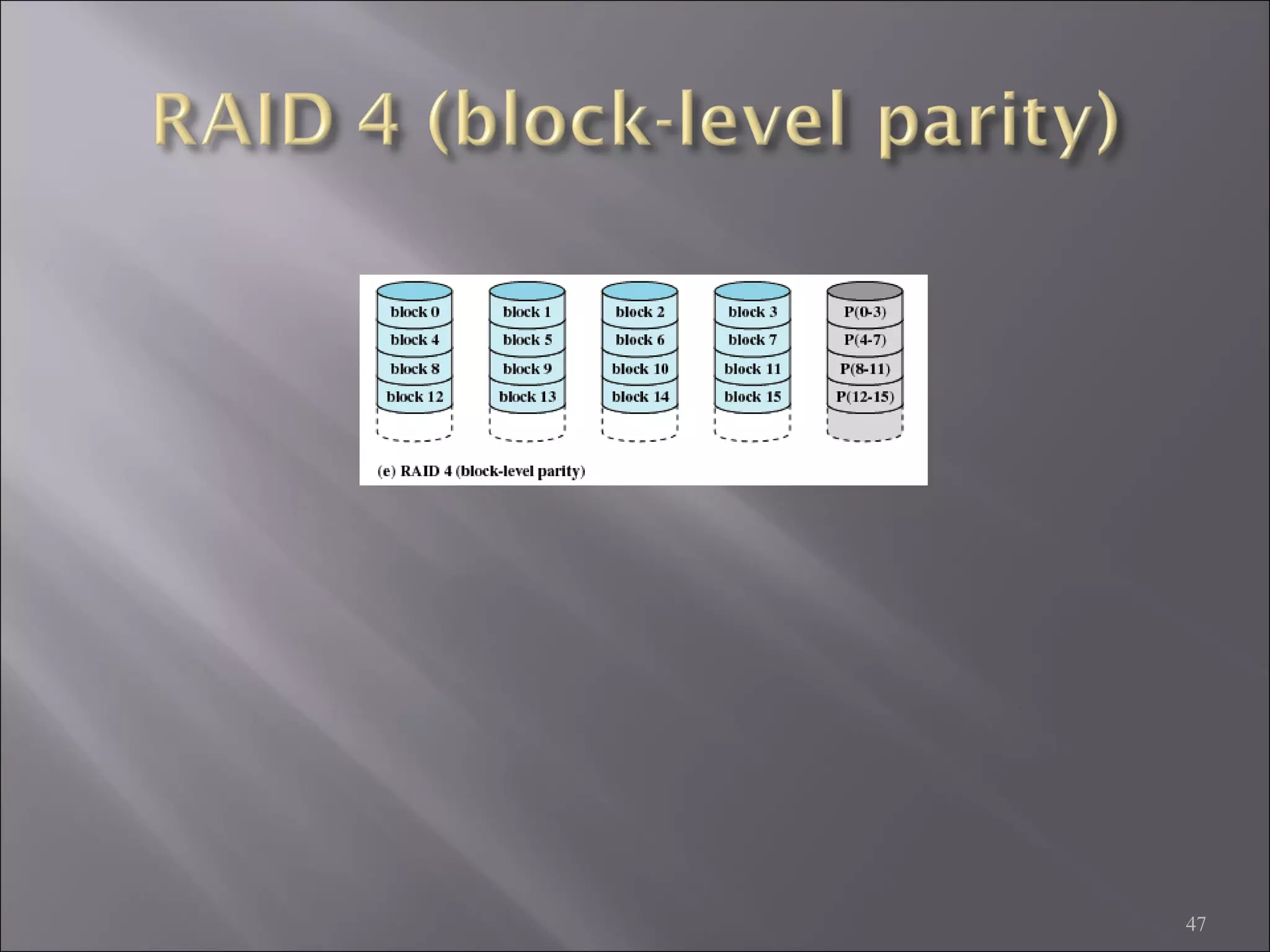 RAID 4 (block-level parity)

block 0
block 4
block 8
block 12

block 1
block 5
block 9
block 13

block 2
block 6
block 10
block 14

block 3
block 7
block 11
block 15

P(0-3)
P(4-7)
P(8-11)
P(12-15)

(e) RAID 4 (block-level parity)

47